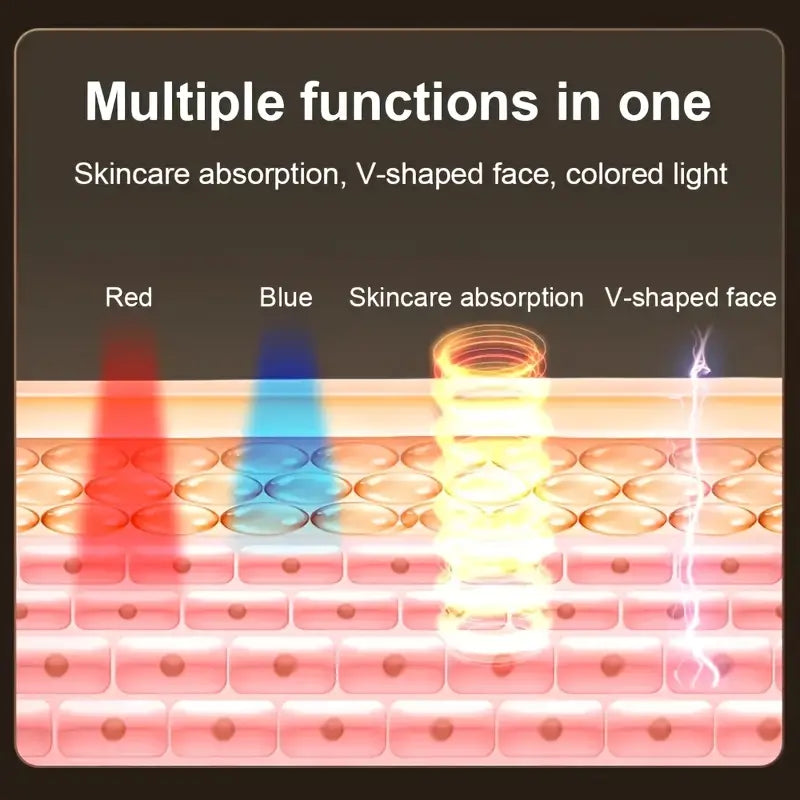 Multiple functions in one

Skincare absorption, V-shaped face, colored light

Red

Blue

Skincare absorption

V-shaped face